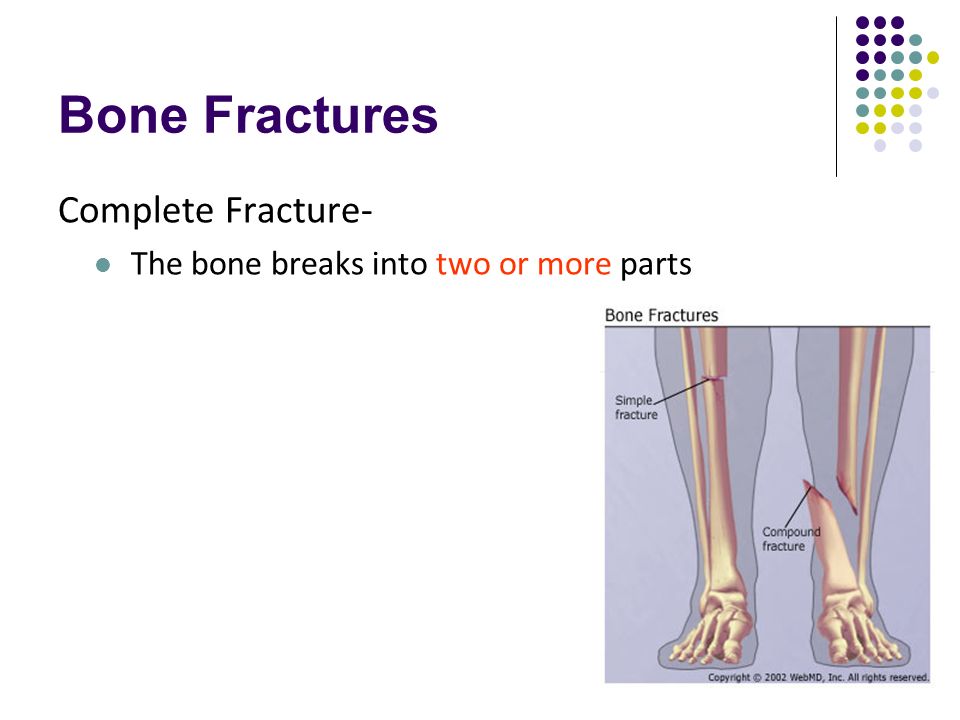 Bone Fractures

Complete Fracture-

The bone breaks into two or more parts

Bone Fractures

Simple fracture

Compound fracture

Copyright © 2002 WebMD, Inc. All rights reserved.